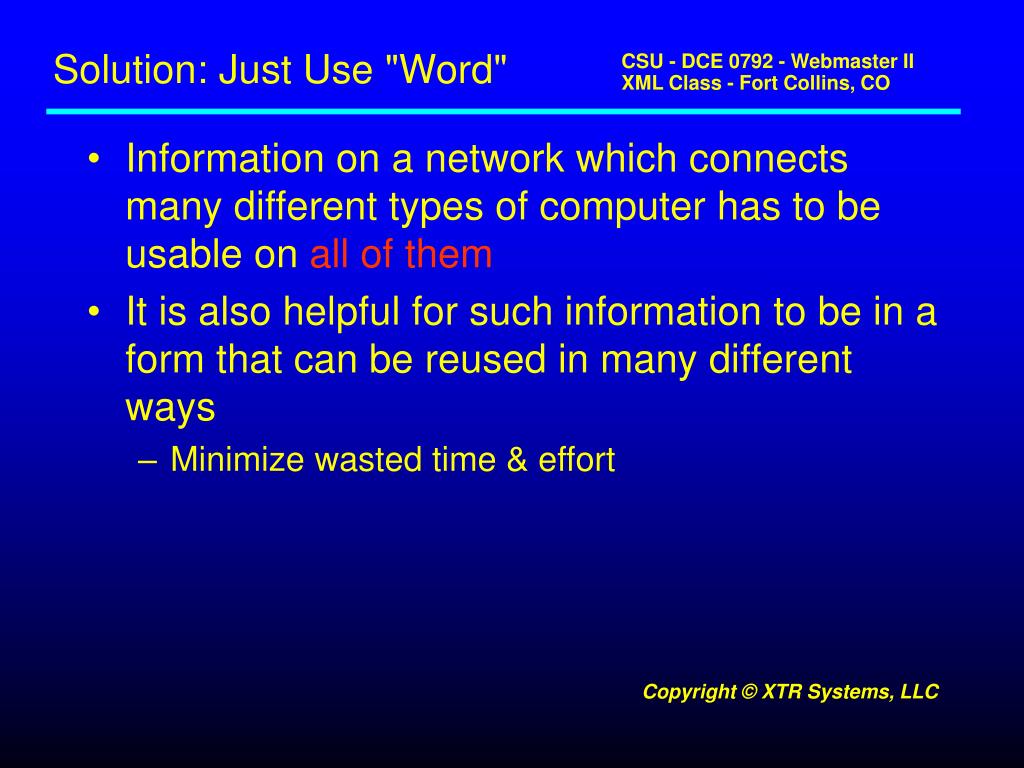 Solution: Just Use "Word"

CSU - DCE 0792 - Webmaster II
XML Class - Fort Collins, CO

• Information on a network which connects many different types of computer has to be usable on all of them
• It is also helpful for such information to be in a form that can be reused in many different ways
– Minimize wasted time & effort

Copyright © XTR Systems, LLC